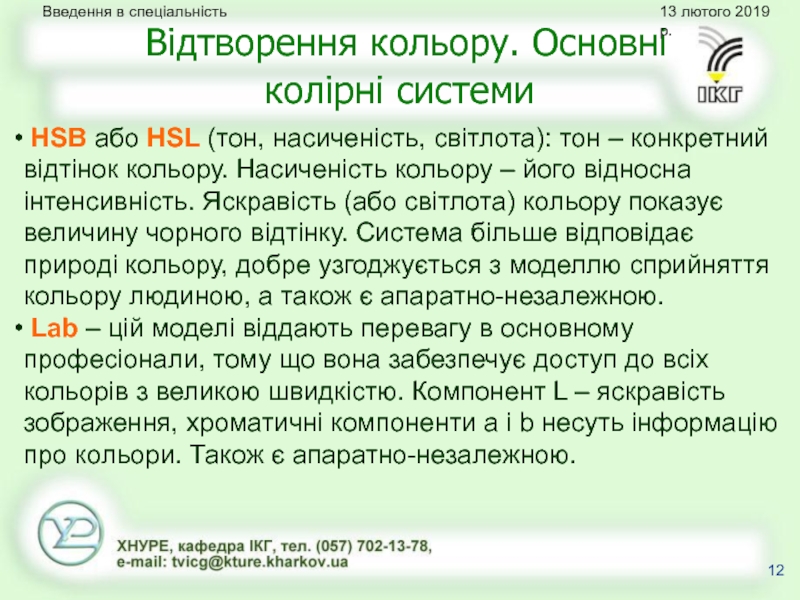 Введення в спеціальність

13 лютого 2019 р.

Відтворення кольору. Основні колірні системи

ІКГ

• HSB або HSL (тон, насиченість, світлота): тон – конкретний відтінок кольору. Насиченість кольору – його відносна інтенсивність. Яскравість (або світлота) кольору показує величину чорного відтінку. Система більше відповідає природі кольору, добре узгоджується з моделлю сприйняття кольору людиною, а також є апаратно-незалежною.

• Lab – цій моделі віддають перевагу в основному професіонали, тому що вона забезпечує доступ до всіх кольорів з великою швидкістю. Компонент L – яскравість зображення, хроматичні компоненти a і b несуть інформацію про кольори. Також є апаратно-незалежною.

ХНУРЕ, кафедра ІКГ, тел. (057) 702-13-78,
e-mail: tvicg@kture.kharkov.ua

12